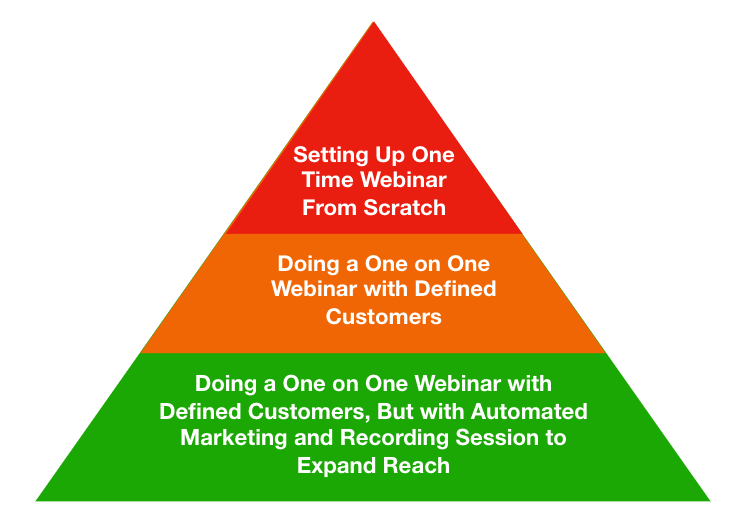 Setting Up One Time Webinar From Scratch

Doing a One on One Webinar with Defined Customers

Doing a One on One Webinar with Defined Customers, But with Automated Marketing and Recording Session to Expand Reach